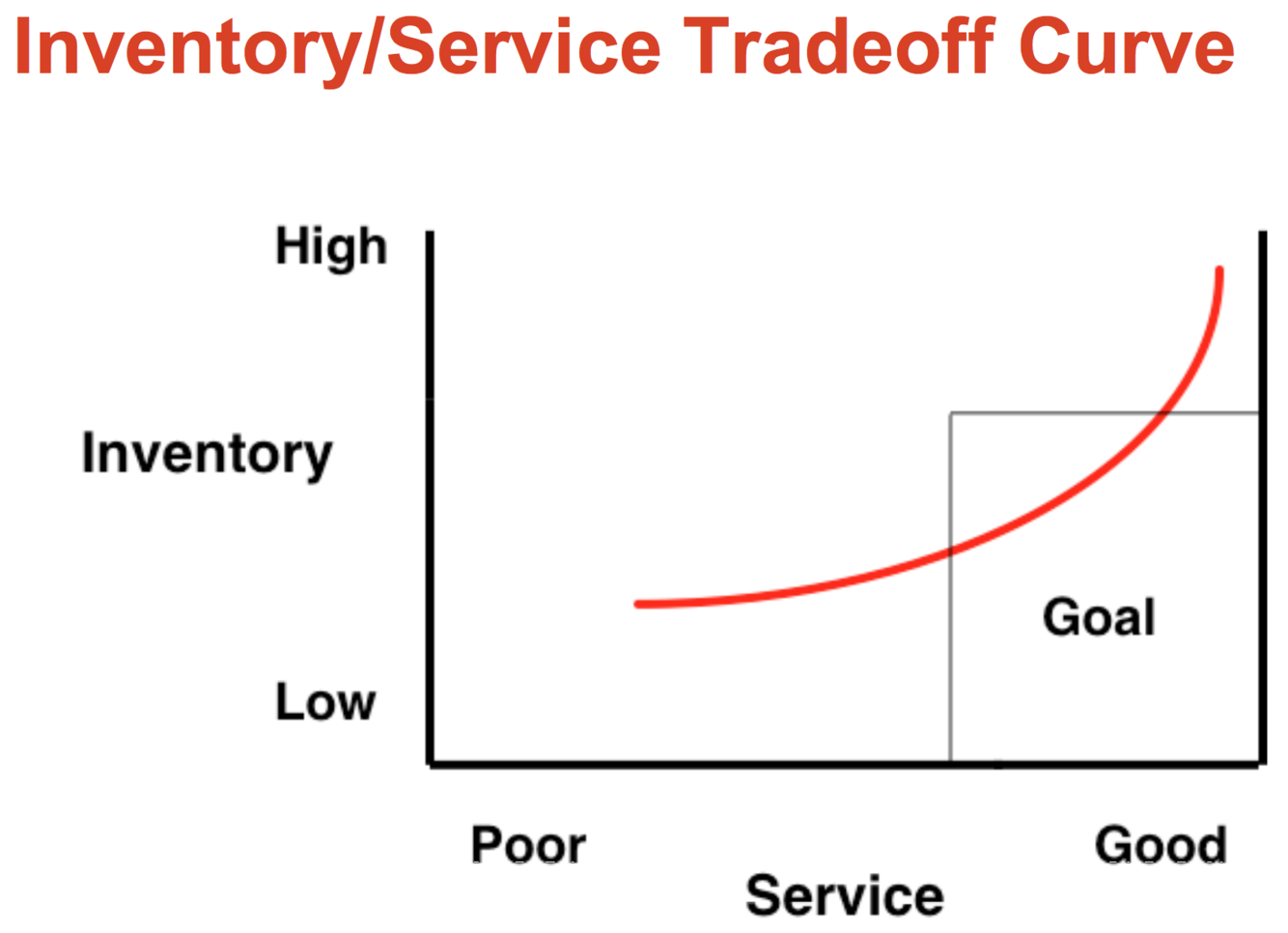 Inventory/Service Tradeoff Curve

High

Inventory

Low

Goal

Poor

Good

Service